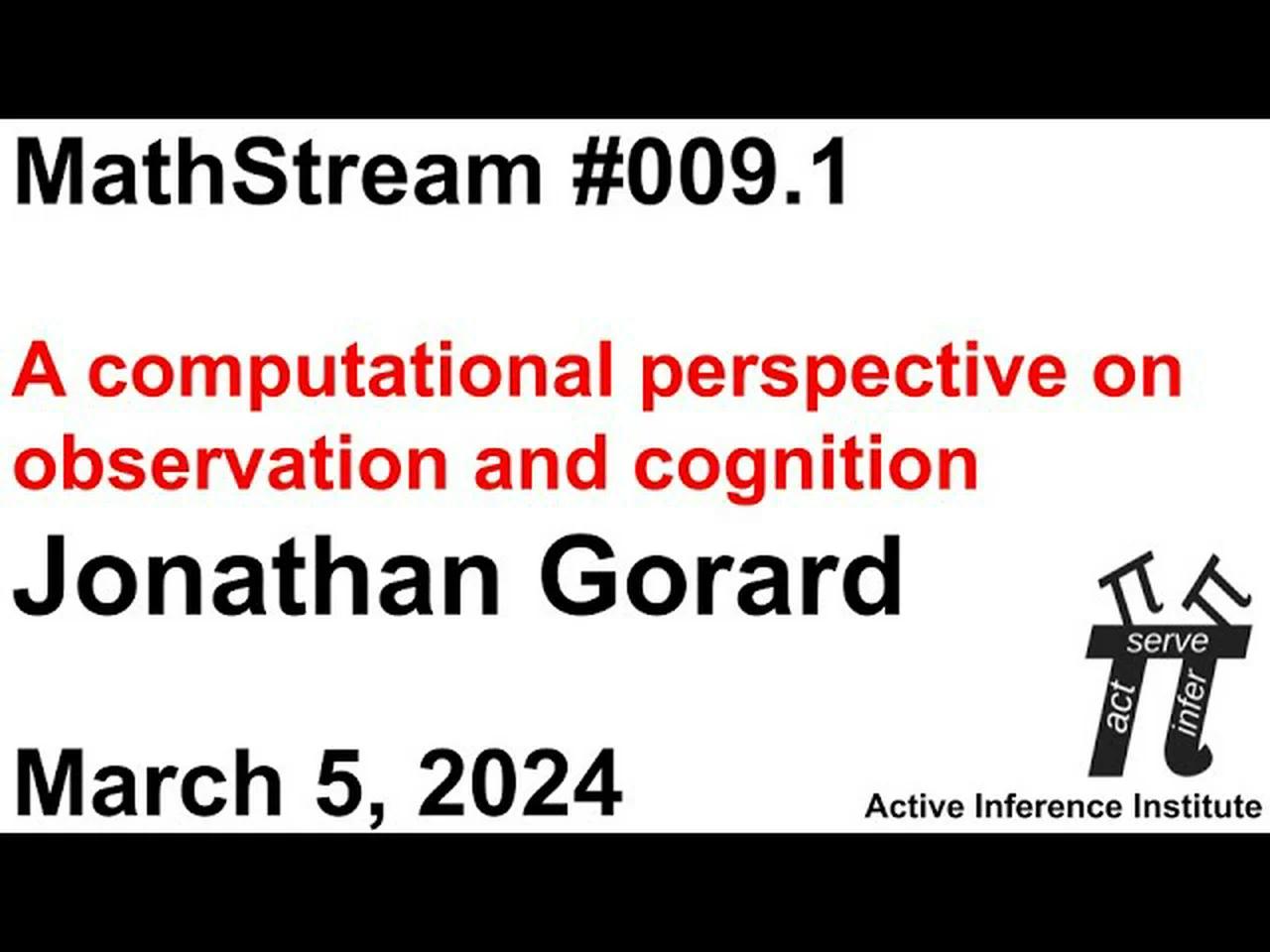 MathStream #009.1

A computational perspective on observation and cognition

Jonathan Gorard

March 5, 2024

serve
act
infer
Active Inference Institute